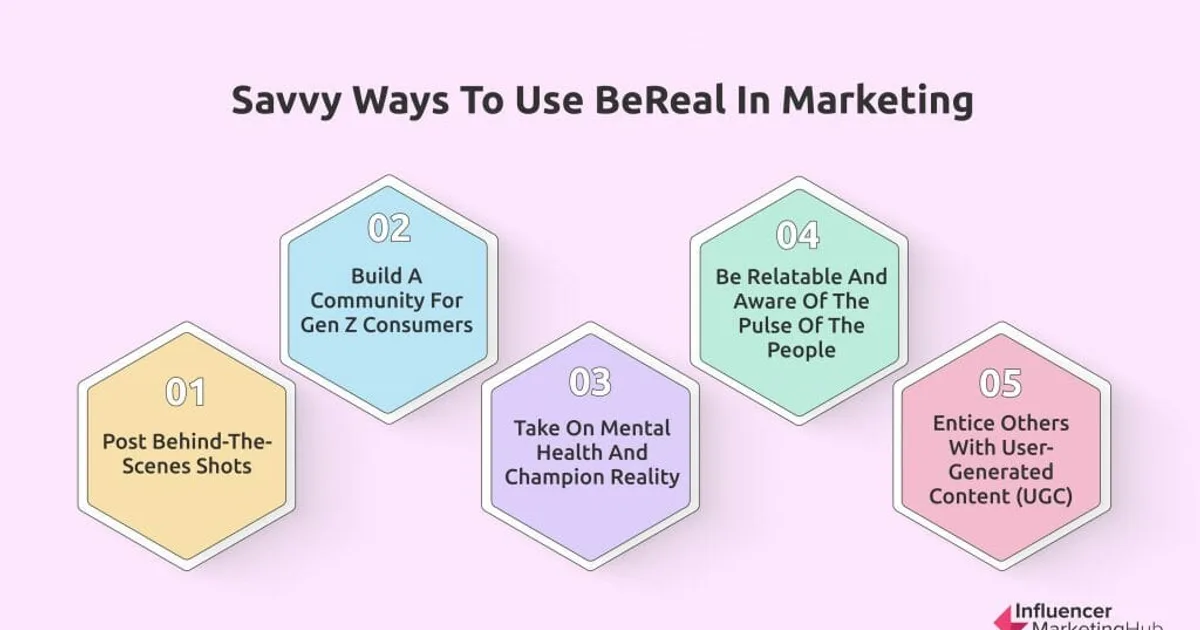 Savvy Ways To Use BeReal In Marketing

01
Post Behind-The-Scenes Shots

02
Build A Community For Gen Z Consumers

03
Take On Mental Health And Champion Reality

04
Be Relatable And Aware Of The Pulse Of The People

05
Entice Others With User-Generated Content (UGC)

Influencer MarketingHub